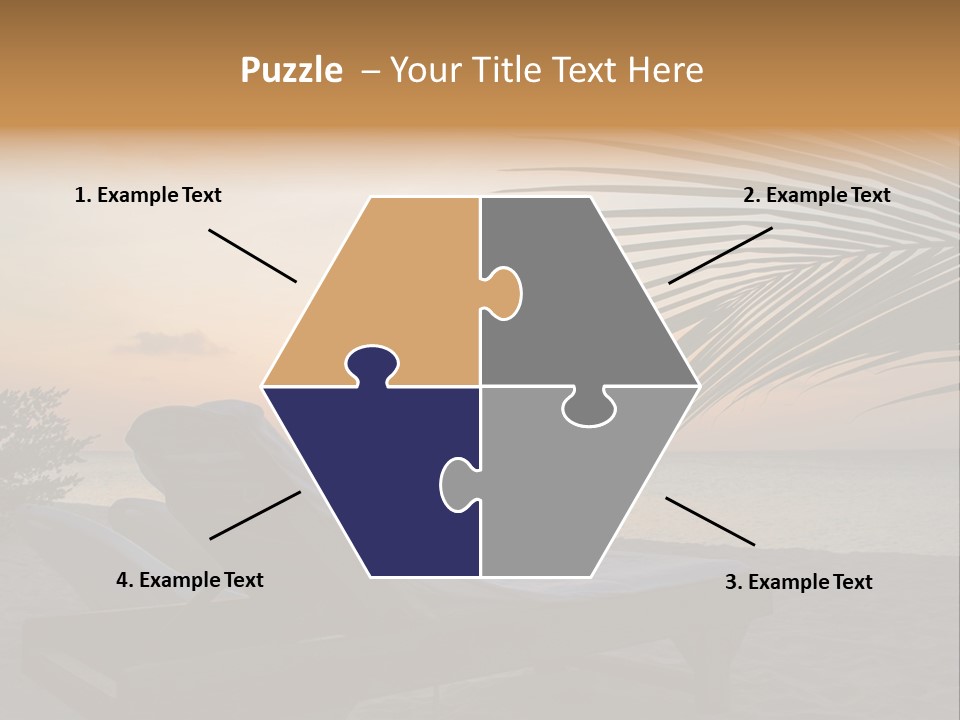 Puzzle – Your Title Text Here

1. Example Text

2. Example Text

4. Example Text

3. Example Text